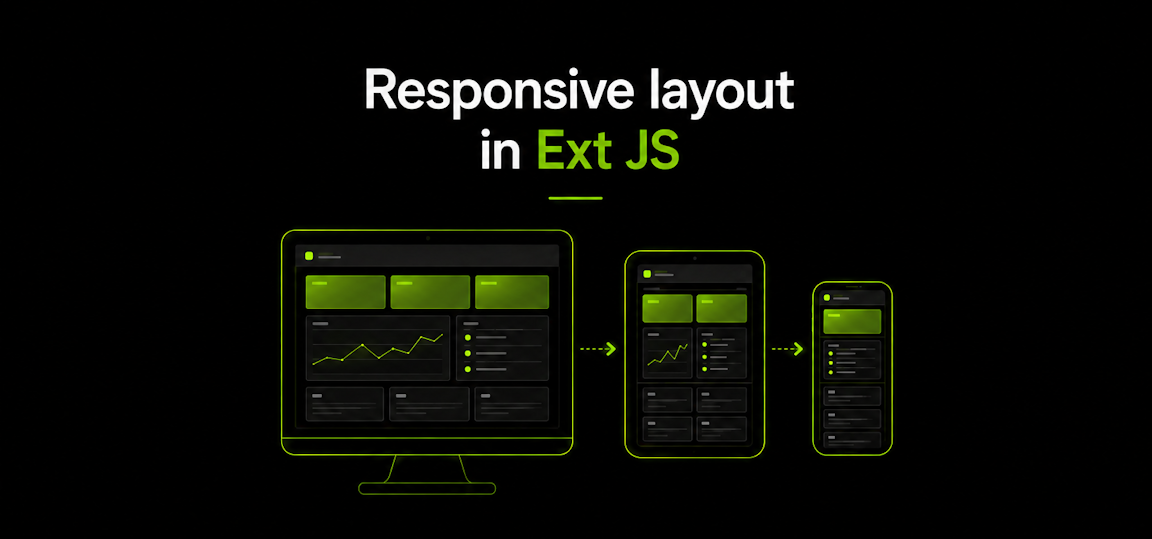 Responsive layout in Ext JS